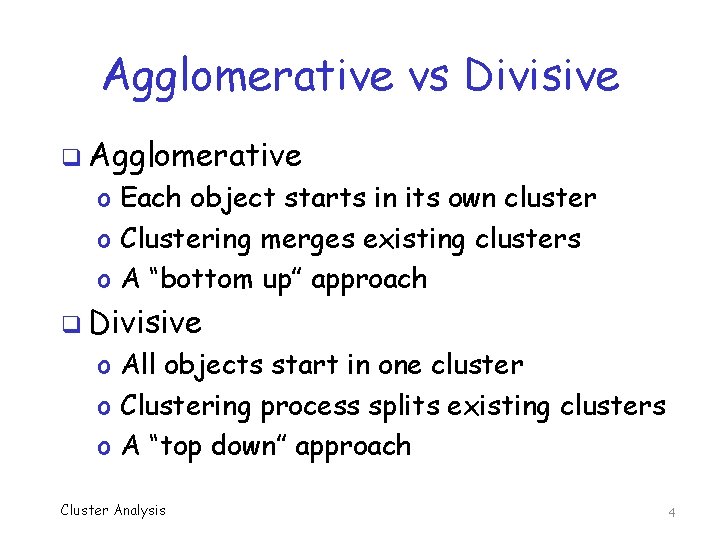 Agglomerative vs Divisive

❑ Agglomerative
o Each object starts in its own cluster
o Clustering merges existing clusters
o A “bottom up” approach

❑ Divisive
o All objects start in one cluster
o Clustering process splits existing clusters
o A “top down” approach

Cluster Analysis

4